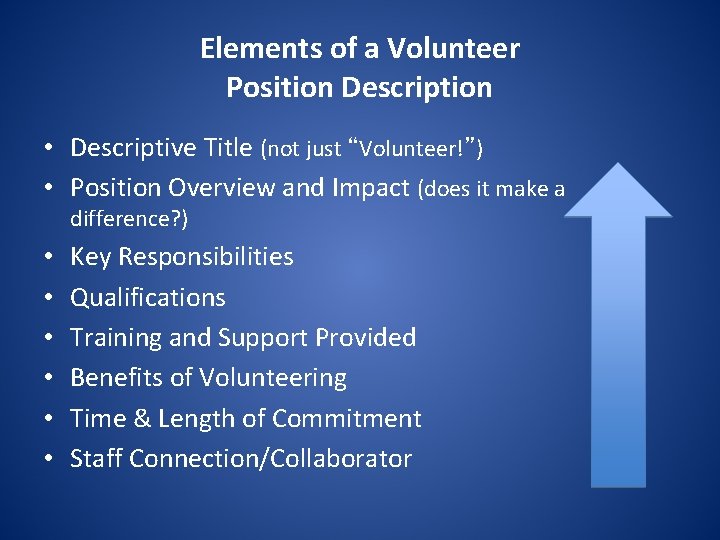 Elements of a Volunteer
Position Description

• Descriptive Title (not just "Volunteer!")
• Position Overview and Impact (does it make a difference?)
• Key Responsibilities
• Qualifications
• Training and Support Provided
• Benefits of Volunteering
• Time & Length of Commitment
• Staff Connection/Collaborator